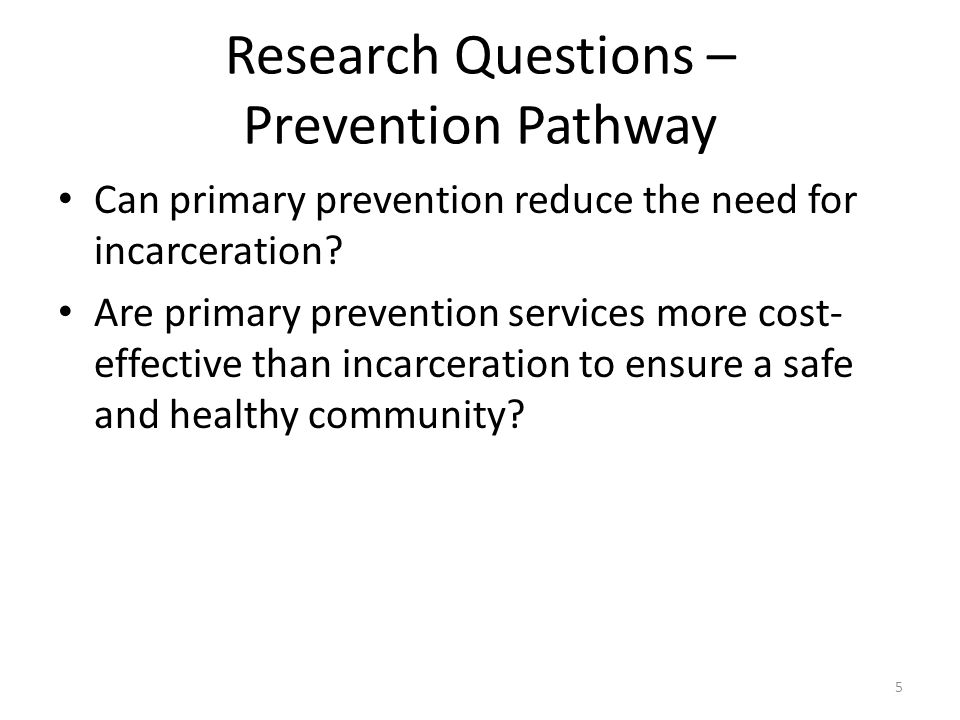 Research Questions – Prevention Pathway

• Can primary prevention reduce the need for incarceration?

• Are primary prevention services more cost-effective than incarceration to ensure a safe and healthy community?

5